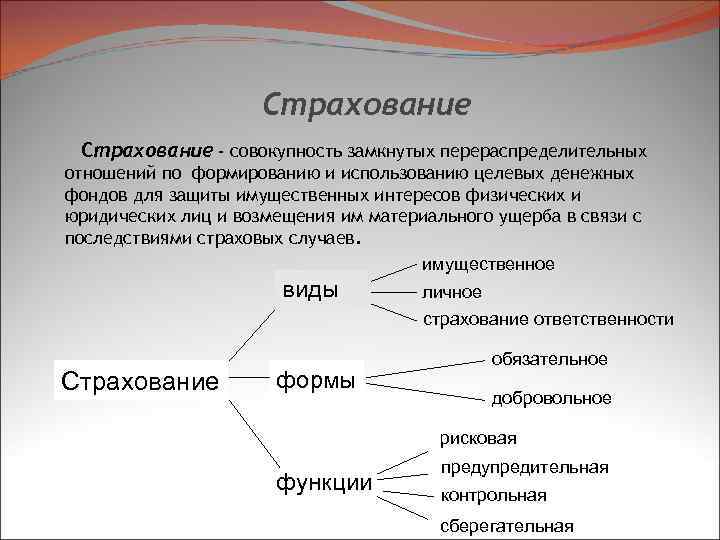 Страхование

Страхование - совокупность замкнутых перераспределительных отношений по формированию и использованию целевых денежных фондов для защиты имущественных интересов физических и юридических лиц и возмещения им материального ущерба в связи с последствиями страховых случаев.

Страхование

виды
имущественное
личное
страхование ответственности

формы
обязательное
добровольное

функции
рисковая
предупредительная
контрольная
сберегательная